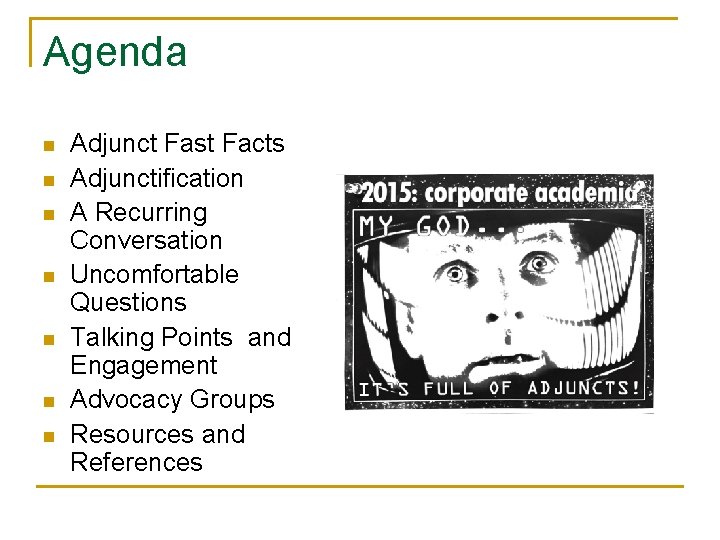 Agenda

- Adjunct Fast Facts
- Adjunctification
- A Recurring Conversation
- Uncomfortable Questions
- Talking Points and Engagement
- Advocacy Groups
- Resources and References

2015: corporate academia

MY GOD...

IT'S FULL OF ADJUNCTS!